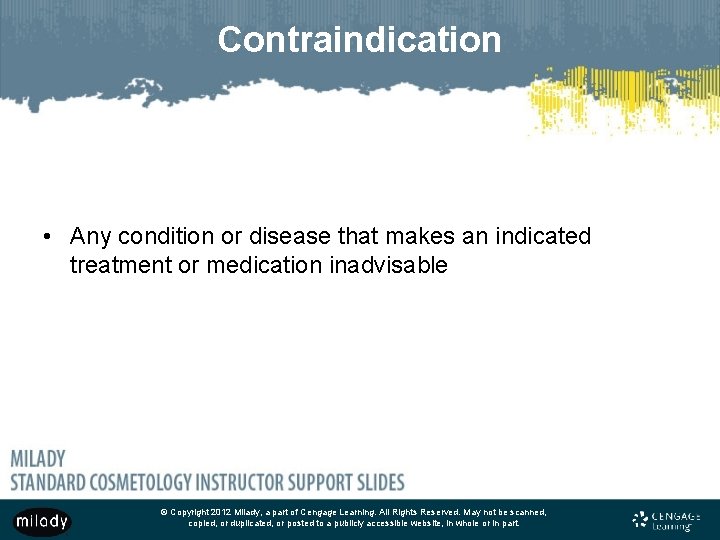 Contraindication

• Any condition or disease that makes an indicated treatment or medication inadvisable

MILADY
STANDARD COSMETOLOGY INSTRUCTOR SUPPORT SLIDES

milady

© Copyright 2012 Milady, a part of Cengage Learning. All Rights Reserved. May not be scanned, copied, or duplicated, or posted to a publicly accessible website, in whole or in part.

CENGAGE Learning